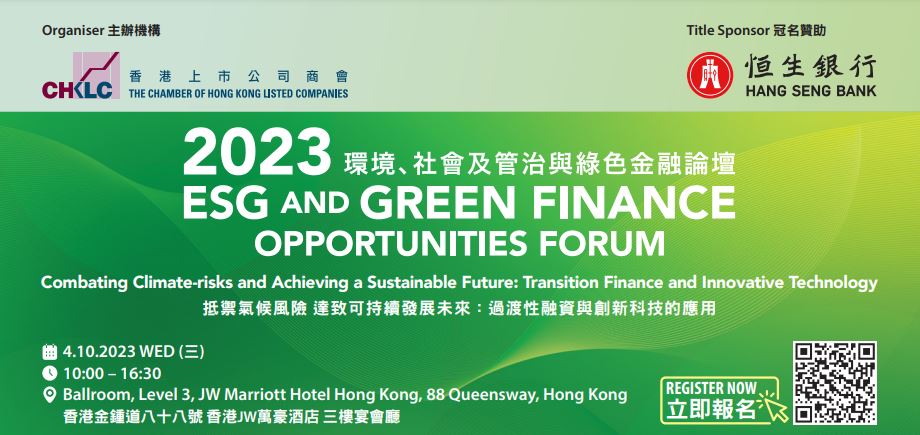 Organiser 主辦機構

CHKLC 香港上市公司商會 THE CHAMBER OF HONG KONG LISTED COMPANIES

Title Sponsor 冠名贊助

恒生銀行 HANG SENG BANK

2023 環境、社會及管治與綠色金融論壇

ESG AND GREEN FINANCE OPPORTUNITIES FORUM

Combating Climate-risks and Achieving a Sustainable Future: Transition Finance and Innovative Technology

抵禦氣候風險 達致可持續發展未來：過渡性融資與創新科技的應用

4.10.2023 WED (三)

10:00 – 16:30

Ballroom, Level 3, JW Marriott Hotel Hong Kong, 88 Queensway, Hong Kong

香港金鐘道八十八號 香港JW萬豪酒店 三樓宴會廳

REGISTER NOW 立即報名